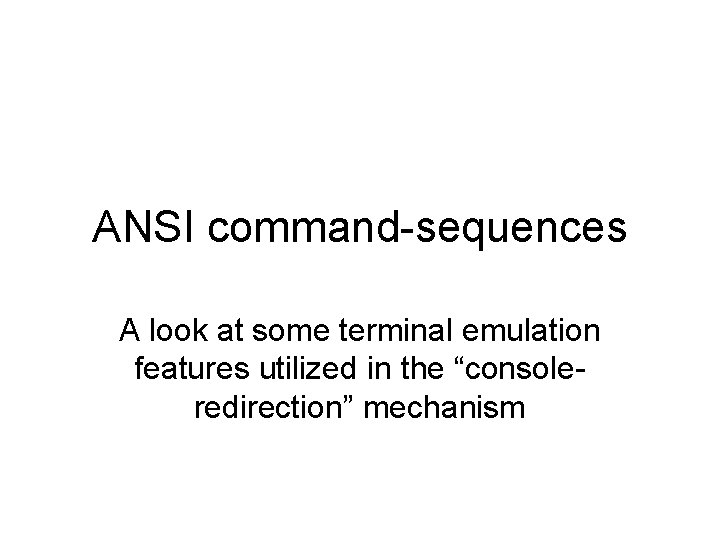 ANSI command-sequences

A look at some terminal emulation features utilized in the “console-redirection” mechanism